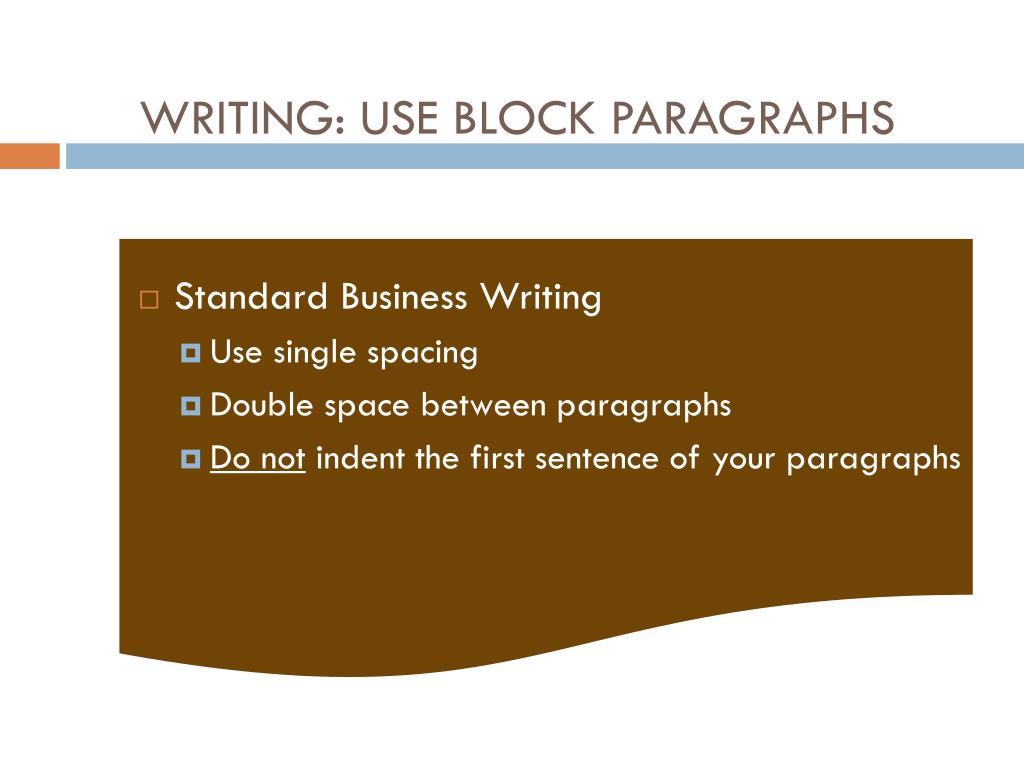 WRITING: USE BLOCK PARAGRAPHS

Standard Business Writing

Use single spacing

Double space between paragraphs

Do not indent the first sentence of your paragraphs